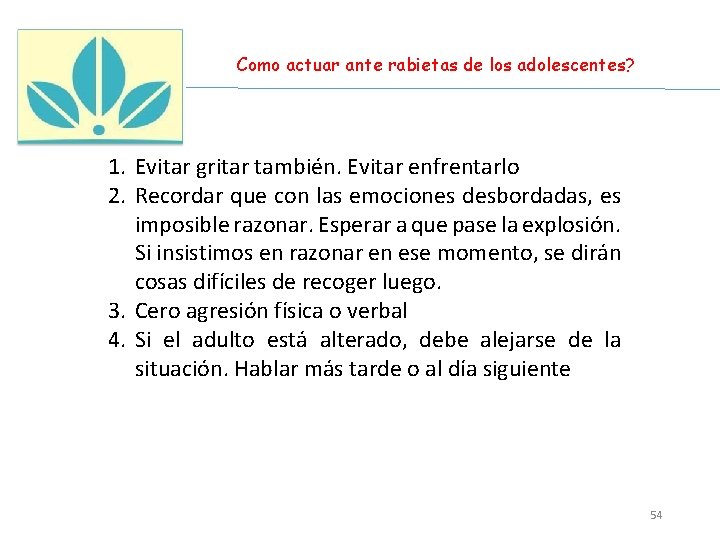 Como actuar ante rabietas de los adolescentes?

1. Evitar gritar también. Evitar enfrentarlo
2. Recordar que con las emociones desbordadas, es imposible razonar. Esperar a que pase la explosión. Si insistimos en razonar en ese momento, se dirán cosas difíciles de recoger luego.
3. Cero agresión física o verbal
4. Si el adulto está alterado, debe alejarse de la situación. Hablar más tarde o al día siguiente

54